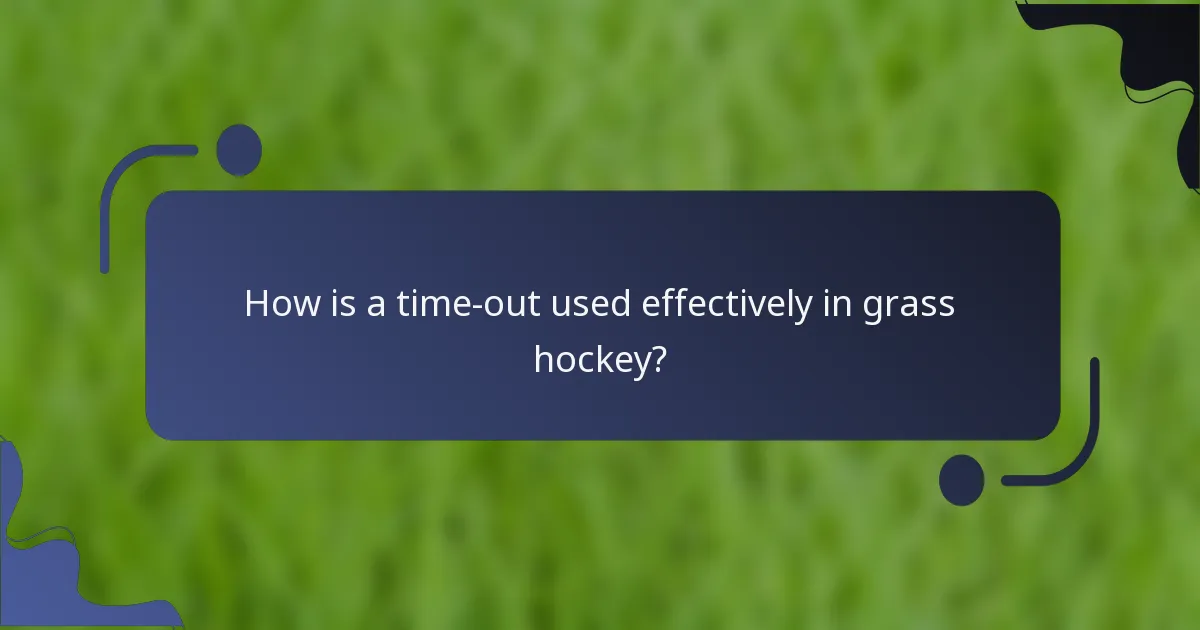 How is a time-out used effectively in grass hockey?